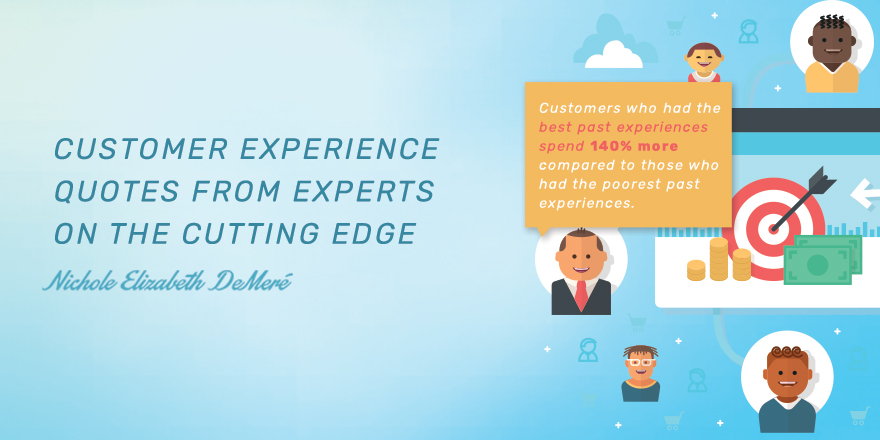 CUSTOMER EXPERIENCE QUOTES FROM EXPERTS ON THE CUTTING EDGE

Nichole Elizabeth DeMeré

Customers who had the best past experiences spend 140% more compared to those who had the poorest past experiences.